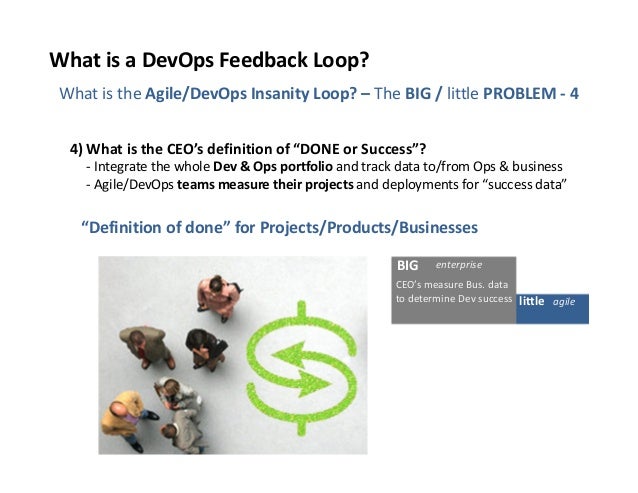 What is a DevOps Feedback Loop?

What is the Agile/DevOps Insanity Loop? – The BIG / little PROBLEM - 4

4) What is the CEO's definition of "DONE or Success"?
- Integrate the whole Dev & Ops portfolio and track data to/from Ops & business
- Agile/DevOps teams measure their projects and deployments for "success data"

"Definition of done" for Projects/Products/Businesses

BIG enterprise
CEO's measure Bus. data to determine Dev success

little agile